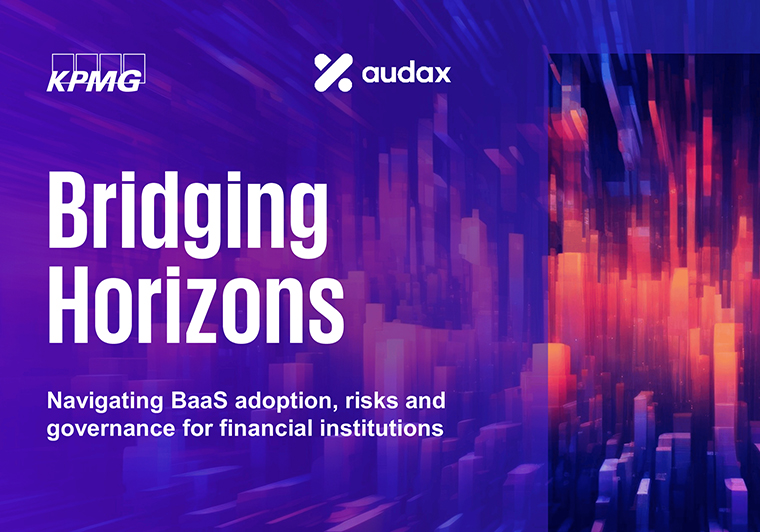 KPMG

audax

Bridging Horizons

Navigating BaaS adoption, risks and governance for financial institutions